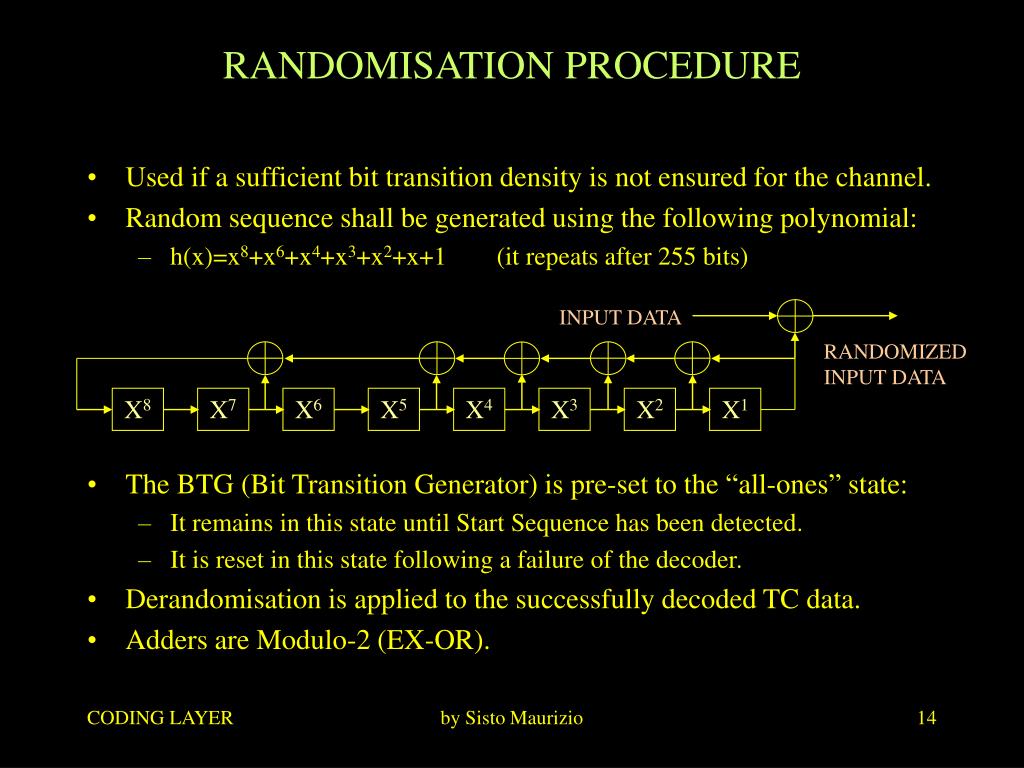 RANDOMISATION PROCEDURE

• Used if a sufficient bit transition density is not ensured for the channel.
• Random sequence shall be generated using the following polynomial:
– $h(x)=x^8+x^6+x^4+x^3+x^2+x+1$ (it repeats after 255 bits)

INPUT DATA

RANDOMIZED INPUT DATA

$X^8$ $X^7$ $X^6$ $X^5$ $X^4$ $X^3$ $X^2$ $X^1$

• The BTG (Bit Transition Generator) is pre-set to the “all-ones” state:
– It remains in this state until Start Sequence has been detected.
– It is reset in this state following a failure of the decoder.
• Derandomisation is applied to the successfully decoded TC data.
• Adders are Modulo-2 (EX-OR).

CODING LAYER by Sisto Maurizio 14